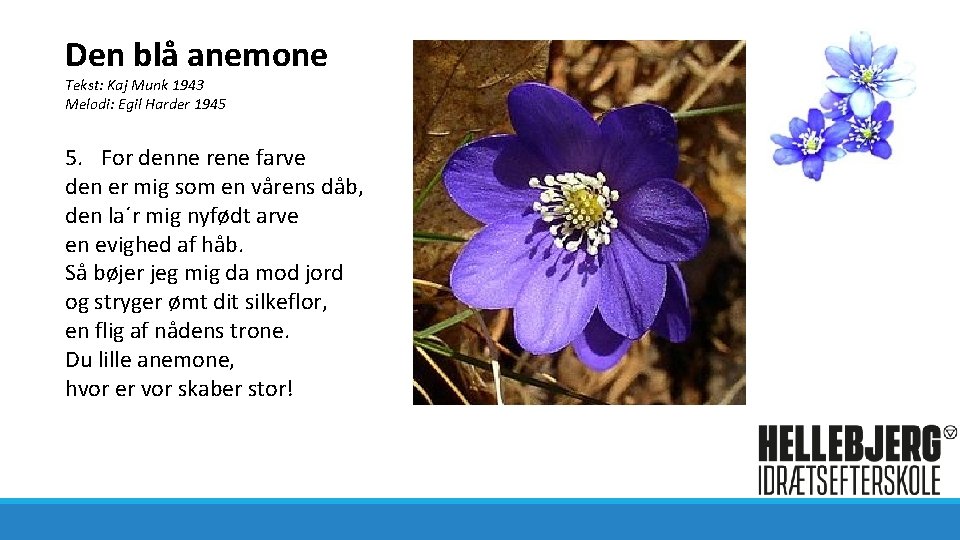 Den blå anemone

Tekst: Kaj Munk 1943
Melodi: Egil Harder 1945

5. For denne rene farve
den er mig som en vårens dåb,
den la´r mig nyfødt arve
en evighed af håb.
Så bøjer jeg mig da mod jord
og stryger ømt dit silkeflor,
en flig af nådens trone.
Du lille anemone,
hvor er vor skaber stor!

HELLEBJERG
IDRÆTSEFTERSKOLE